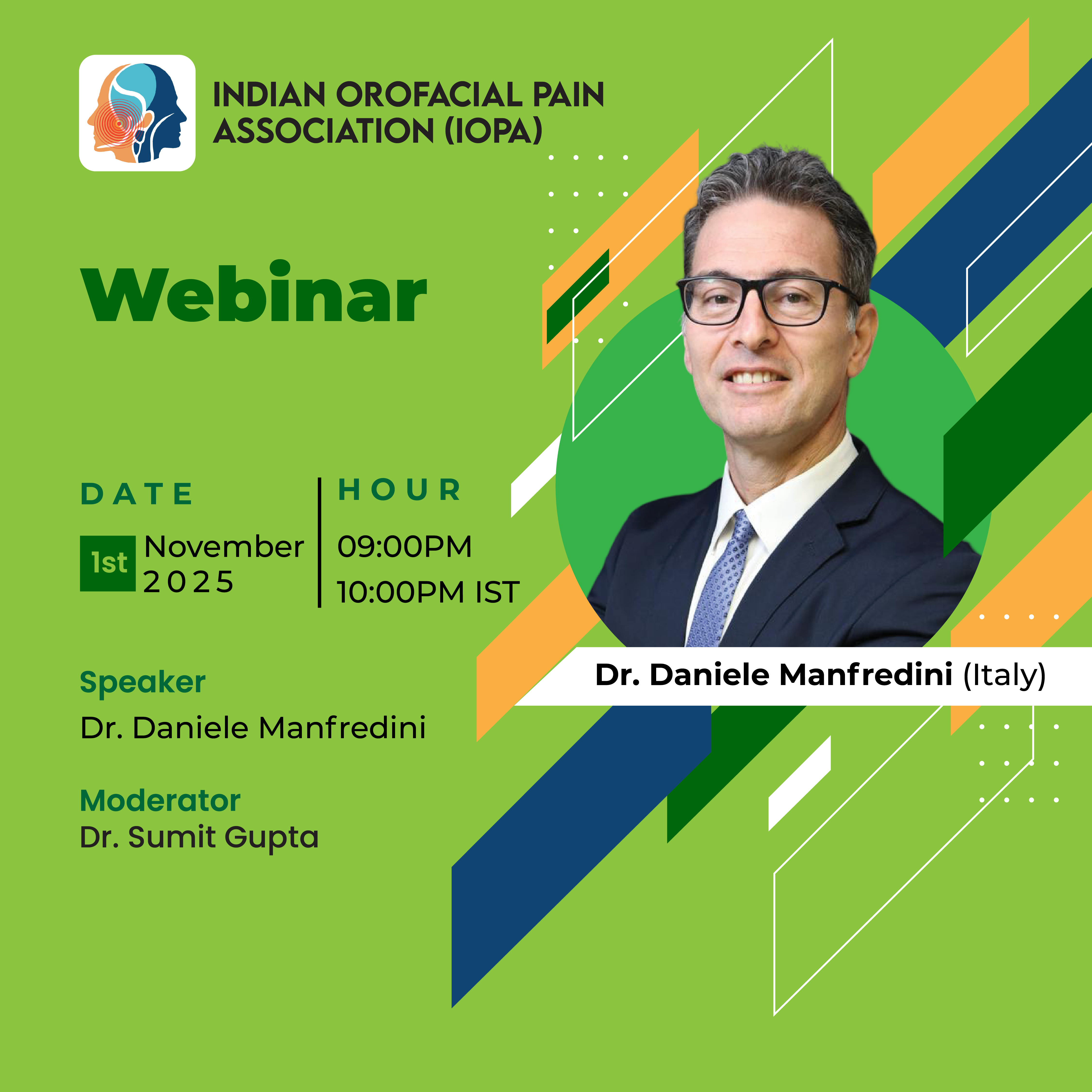 INDIAN OROFACIAL PAIN ASSOCIATION (IOPA)

Webinar

DATE

1st November 2025

HOUR

09:00PM
10:00PM IST

Speaker
Dr. Daniele Manfredini

Moderator
Dr. Sumit Gupta

Dr. Daniele Manfredini (Italy)